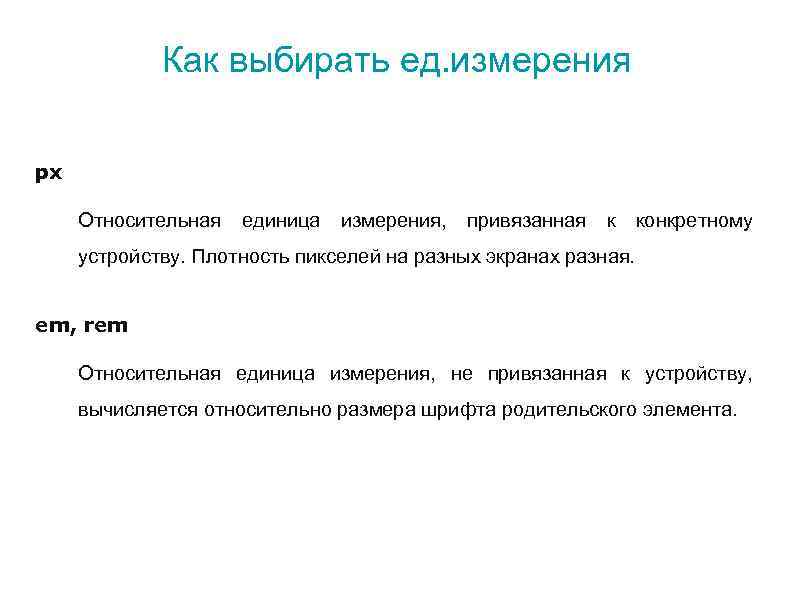 Как выбирать ед.измерения

px

Относительная единица измерения, привязанная к конкретному устройству. Плотность пикселей на разных экранах разная.

em, rem

Относительная единица измерения, не привязанная к устройству, вычисляется относительно размера шрифта родительского элемента.